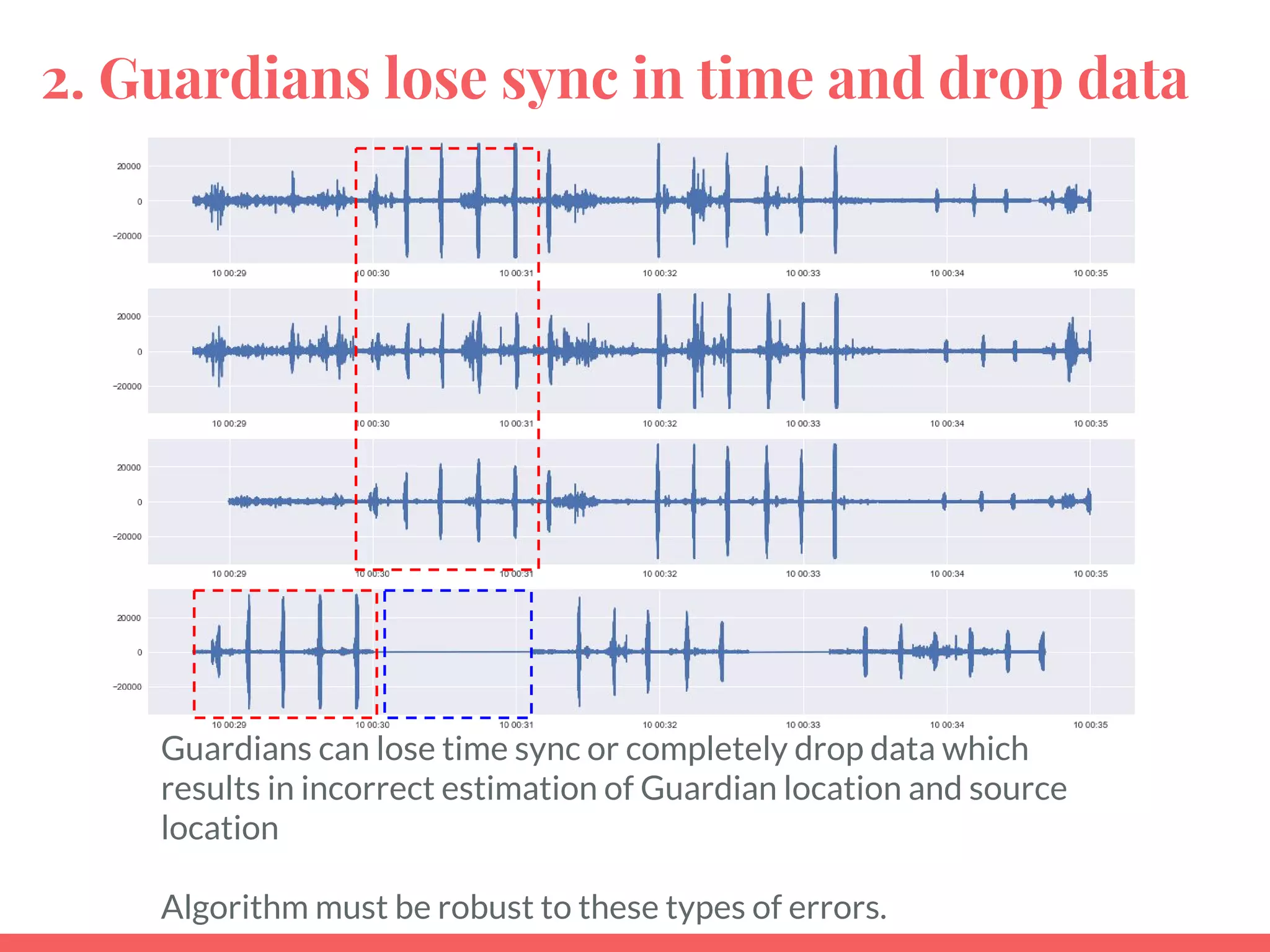 2. Guardians lose sync in time and drop data

20000
0
−20000
10 00:29
10 00:30
10 00:31
10 00:32
10 00:33
10 00:34
10 00:35

20000
0
−20000
10 00:29
10 00:30
10 00:31
10 00:32
10 00:33
10 00:34
10 00:35

20000
0
−20000
10 00:29
10 00:30
10 00:31
10 00:32
10 00:33
10 00:34
10 00:35

20000
0
−20000
10 00:29
10 00:30
10 00:31
10 00:32
10 00:33
10 00:34
10 00:35

Guardians can lose time sync or completely drop data which results in incorrect estimation of Guardian location and source location

Algorithm must be robust to these types of errors.